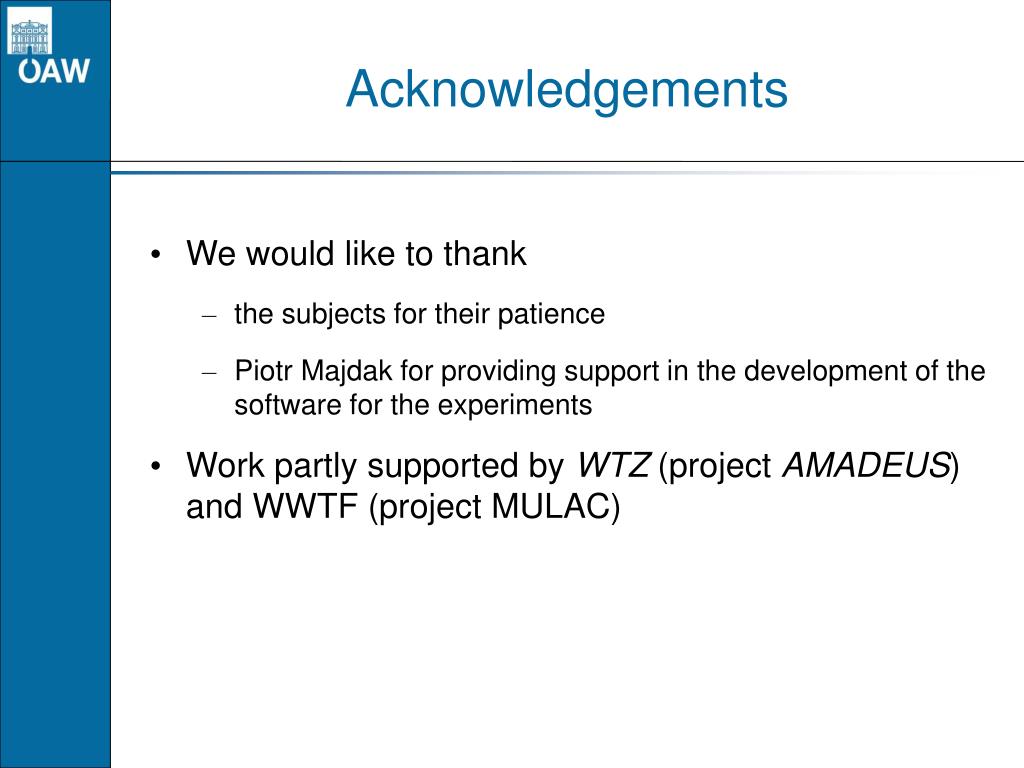 ÖAW

Acknowledgements

• We would like to thank
– the subjects for their patience
– Piotr Majdak for providing support in the development of the software for the experiments

• Work partly supported by WTZ (project AMADEUS) and WWTF (project MULAC)